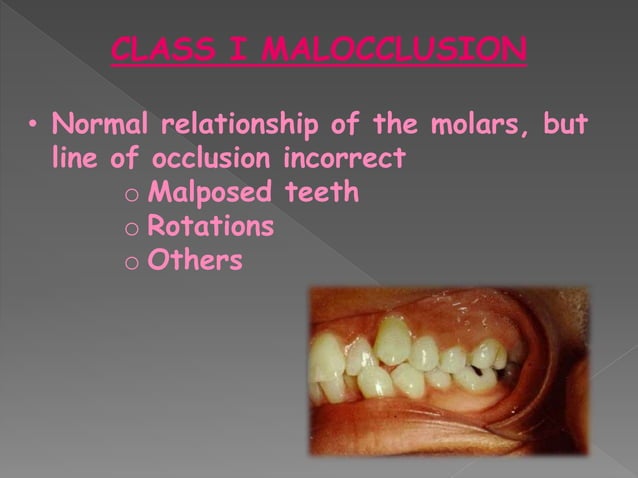 CLASS I MALOCCLUSION

• Normal relationship of the molars, but line of occlusion incorrect
  o Malposed teeth
  o Rotations
  o Others